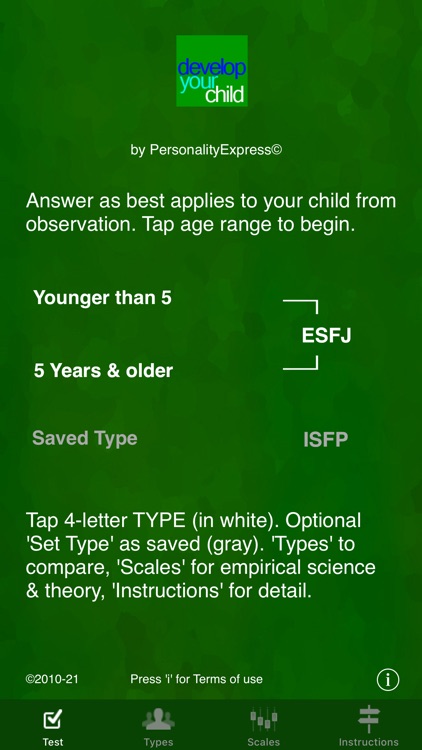 develop
your
child

by PersonalityExpress©

Answer as best applies to your child from observation. Tap age range to begin.

Younger than 5

ESFJ

5 Years & older

Saved Type

ISFP

Tap 4-letter TYPE (in white). Optional 'Set Type' as saved (gray). 'Types' to compare, 'Scales' for empirical science & theory, 'Instructions' for detail.

©2010-21

Press 'i' for Terms of use

i

Test

Types

Scales

Instructions